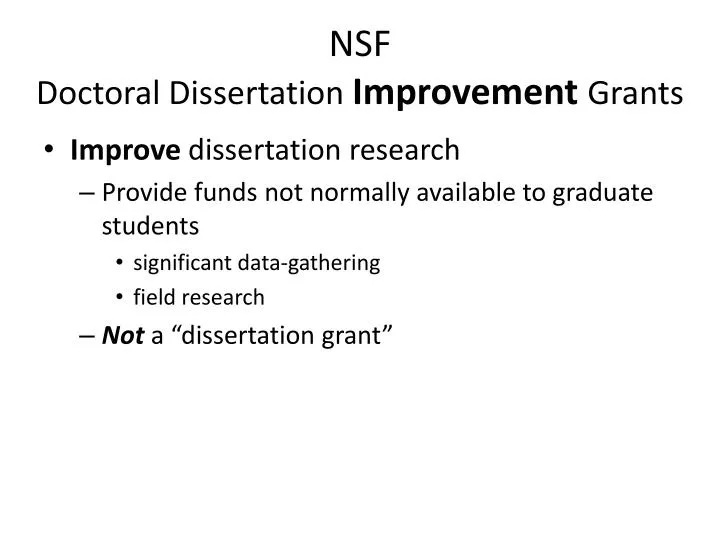 NSF
Doctoral Dissertation Improvement Grants

• Improve dissertation research
– Provide funds not normally available to graduate students
• significant data-gathering
• field research
– Not a “dissertation grant”